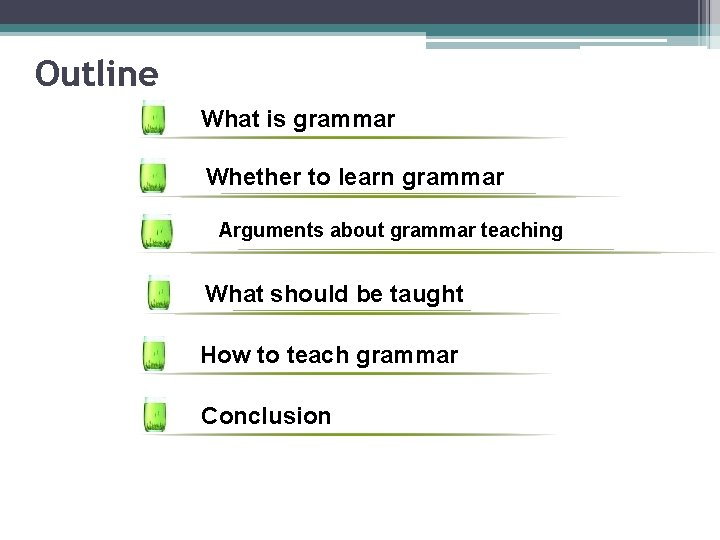 Outline

What is grammar

Whether to learn grammar

Arguments about grammar teaching

What should be taught

How to teach grammar

Conclusion